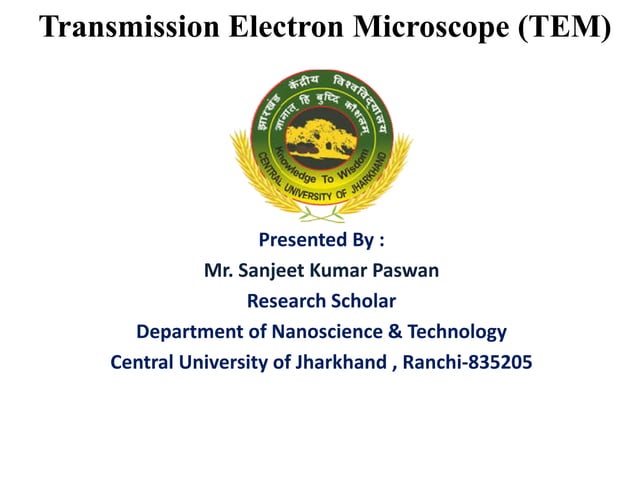 Transmission Electron Microscope (TEM)

झारखंड केंद्रीय विश्वविद्यालय
ज्ञानात् हि बुद्धि कौशलम्
Knowledge To Wisdom
CENTRAL UNIVERSITY OF JHARKHAND

Presented By :
Mr. Sanjeet Kumar Paswan
Research Scholar
Department of Nanoscience & Technology
Central University of Jharkhand , Ranchi-835205